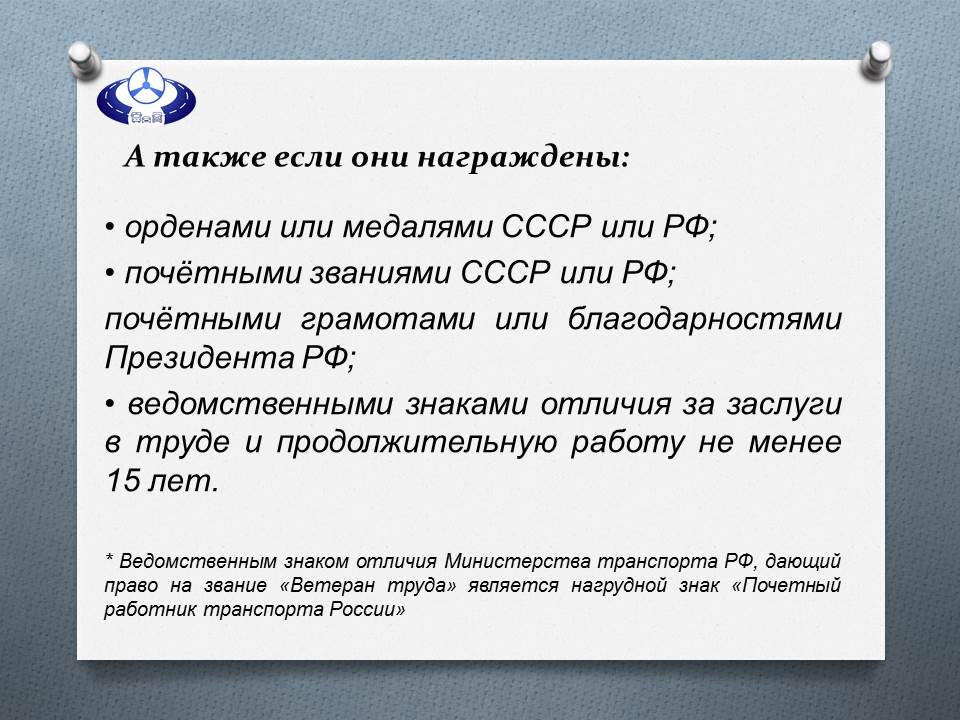 А также если они награждены:

• орденами или медалями СССР или РФ;

• почётными званиями СССР или РФ;

почётными грамотами или благодарностями Президента РФ;

• ведомственными знаками отличия за заслуги в труде и продолжительную работу не менее 15 лет.

* Ведомственным знаком отличия Министерства транспорта РФ, дающий право на звание «Ветеран труда» является нагрудной знак «Почетный работник транспорта России»